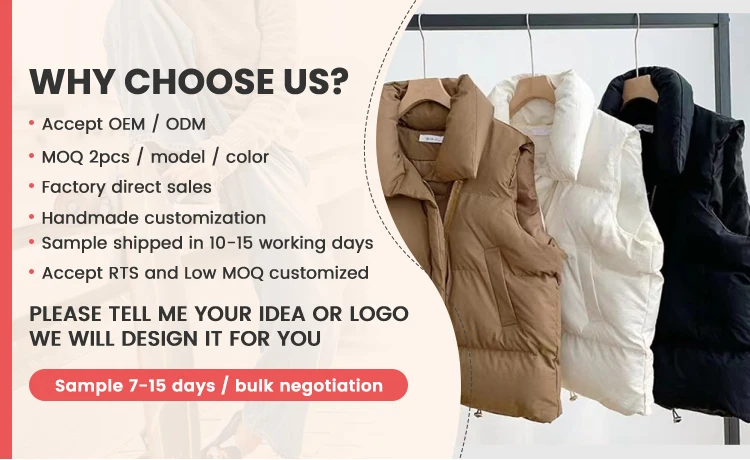 WHY CHOOSE US?

• Accept OEM / ODM
• MOQ 2pcs / model / color
• Factory direct sales
• Handmade customization
• Sample shipped in 10-15 working days
• Accept RTS and Low MOQ customized

PLEASE TELL ME YOUR IDEA OR LOGO
WE WILL DESIGN IT FOR YOU

Sample 7-15 days / bulk negotiation